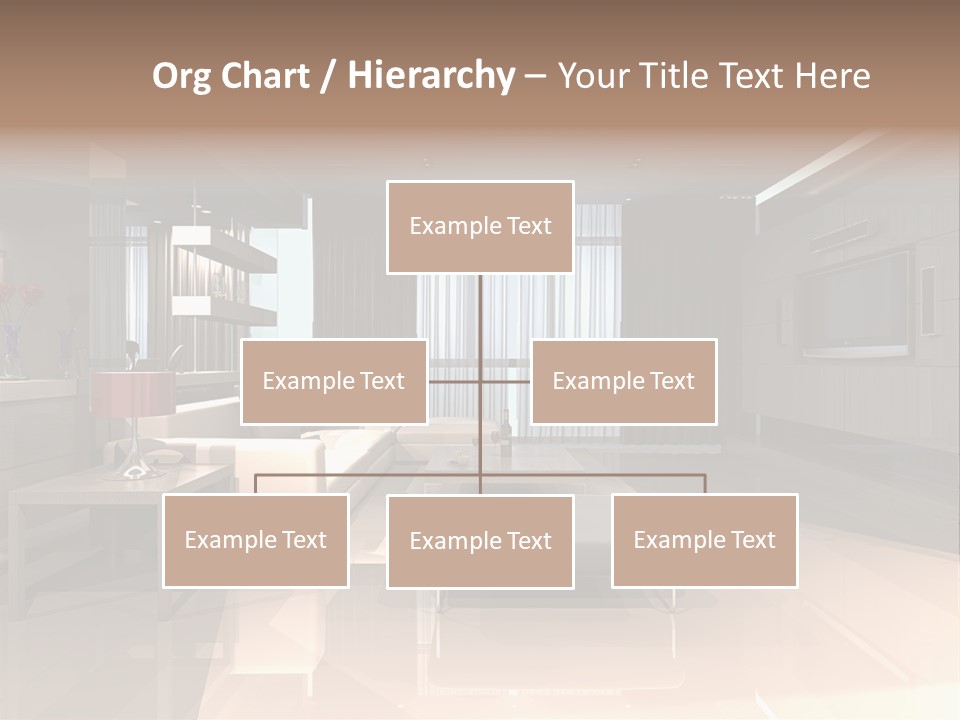 Org Chart / Hierarchy – Your Title Text Here

Example Text

Example Text

Example Text

Example Text

Example Text

Example Text